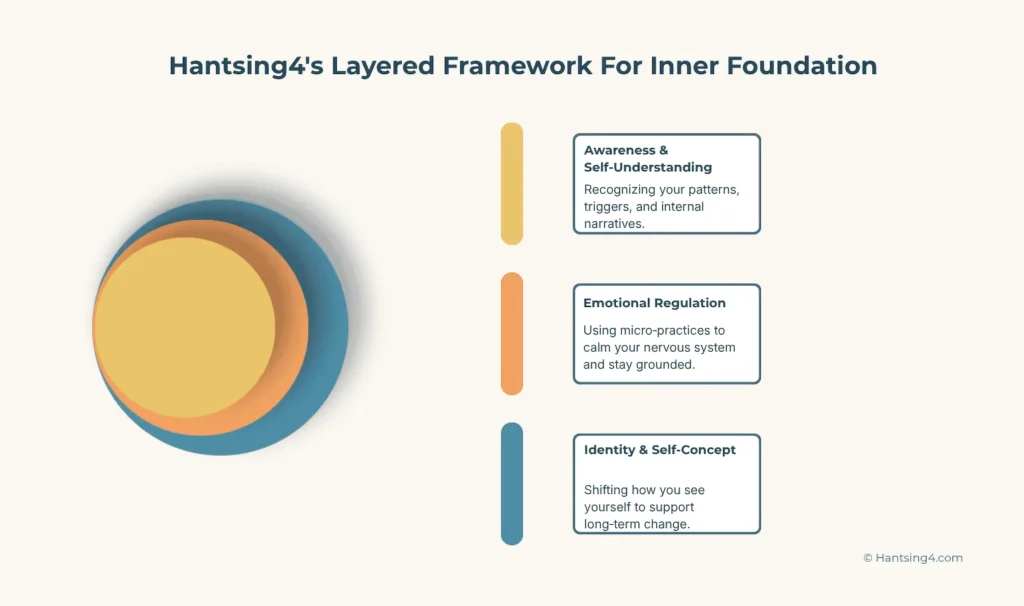 Hantsing4's Layered Framework For Inner Foundation

Awareness & Self-Understanding
Recognizing your patterns, triggers, and internal narratives.

Emotional Regulation
Using micro-practices to calm your nervous system and stay grounded.

Identity & Self-Concept
Shifting how you see yourself to support long-term change.

© Hantsing4.com